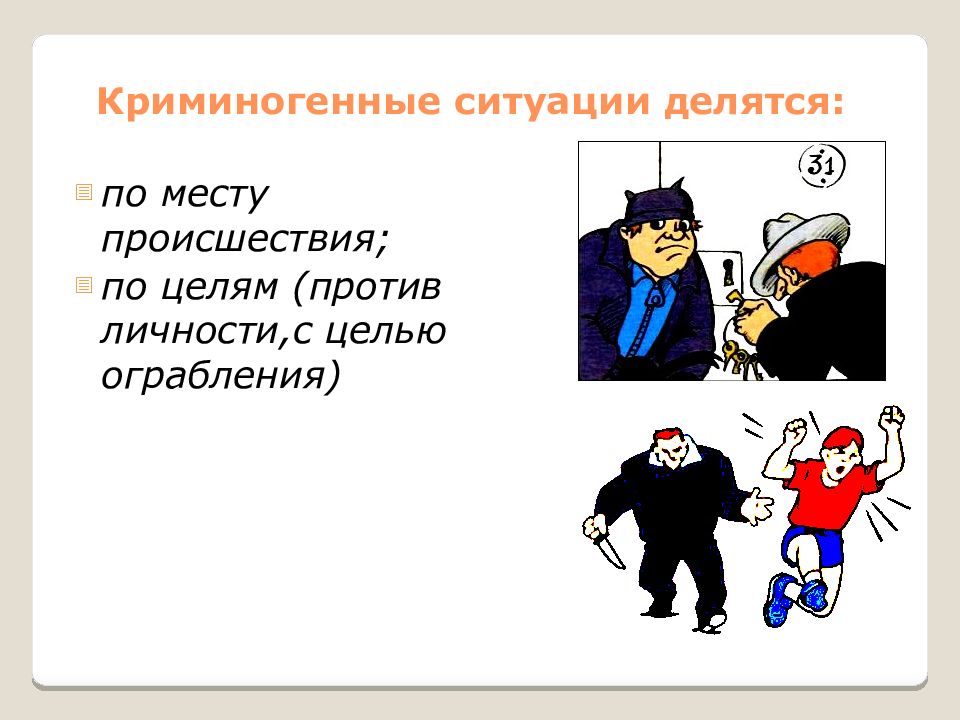 Криминогенные ситуации делятся:

по месту происшествия;

по целям (против личности,с целью ограбления)

31